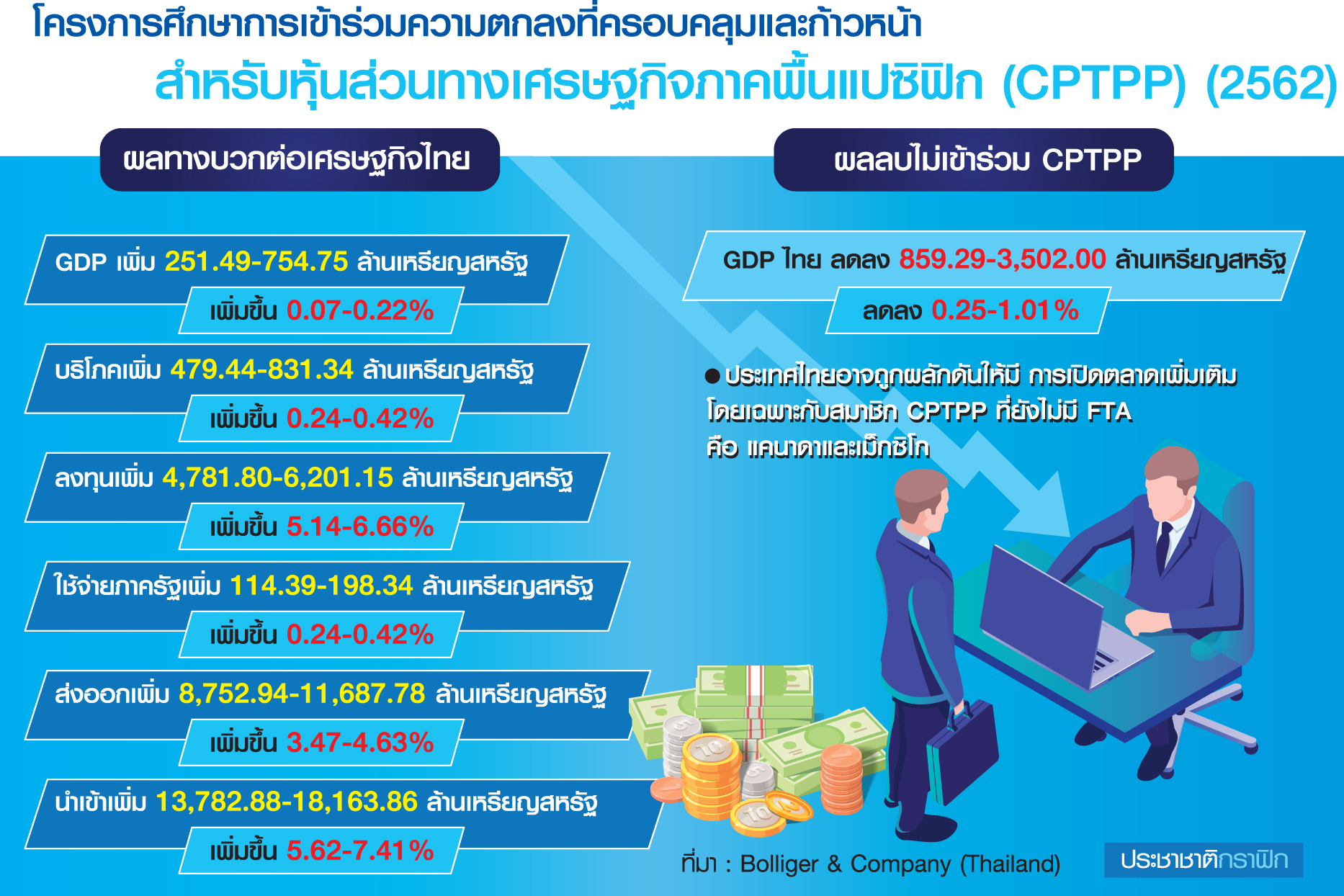 โครงการศึกษาการเข้าร่วมความตกลงที่ครอบคลุมและก้าวหน้า
สำหรับหุ้นส่วนทางเศรษฐกิจภาคพื้นแปซิฟิก (CPTPP) (2562)

ผลทางบวกต่อเศรษฐกิจไทย

GDP เพิ่ม 251.49-754.75 ล้านเหรียญสหรัฐ
เพิ่มขึ้น 0.07-0.22%

บริโภคเพิ่ม 479.44-831.34 ล้านเหรียญสหรัฐ
เพิ่มขึ้น 0.24-0.42%

ลงทุนเพิ่ม 4,781.80-6,201.15 ล้านเหรียญสหรัฐ
เพิ่มขึ้น 5.14-6.66%

ใช้จ่ายภาครัฐเพิ่ม 114.39-198.34 ล้านเหรียญสหรัฐ
เพิ่มขึ้น 0.24-0.42%

ส่งออกเพิ่ม 8,752.94-11,687.78 ล้านเหรียญสหรัฐ
เพิ่มขึ้น 3.47-4.63%

นำเข้าเพิ่ม 13,782.88-18,163.86 ล้านเหรียญสหรัฐ
เพิ่มขึ้น 5.62-7.41%

ผลลบไม่เข้าร่วม CPTPP

GDP ไทย ลดลง 859.29-3,502.00 ล้านเหรียญสหรัฐ
ลดลง 0.25-1.01%

● ประเทศไทยอาจถูกผลักดันให้มี การเปิดตลาดเพิ่มเติม โดยเฉพาะกับสมาชิก CPTPP ที่ยังไม่มี FTA คือ แคนาดาและเม็กซิโก

ที่มา : Bolliger & Company (Thailand)

ประชาชาติกราฟิก